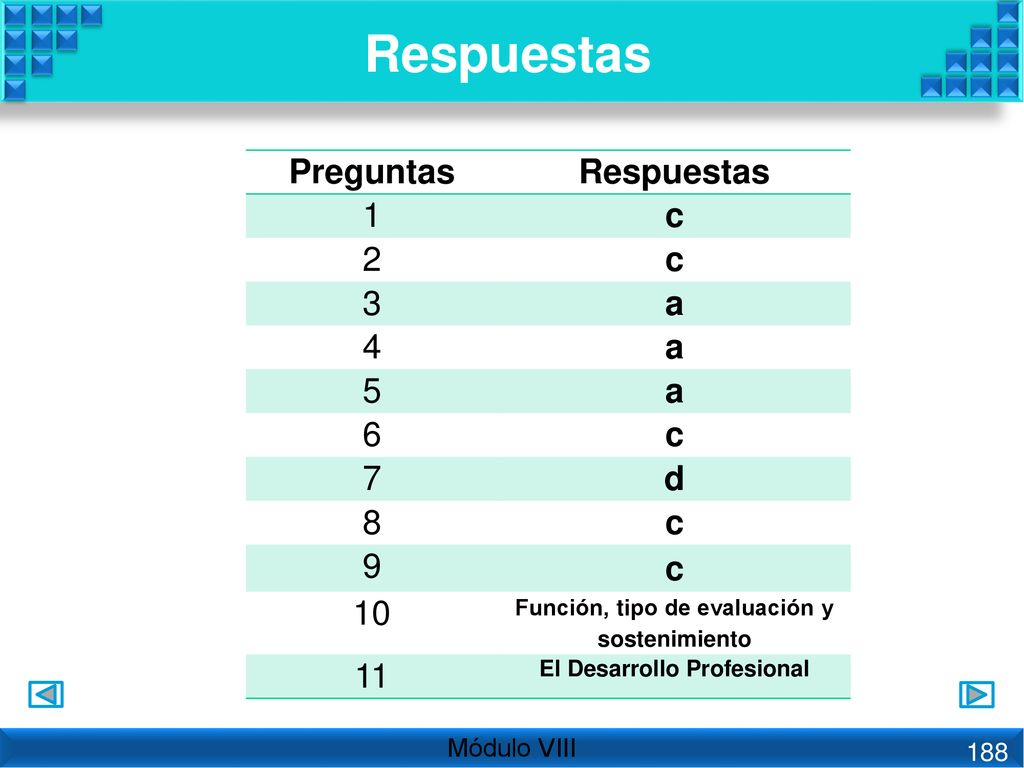 Respuestas

| Preguntas | Respuestas |
|---|---|
| 1 | c |
| 2 | c |
| 3 | a |
| 4 | a |
| 5 | a |
| 6 | c |
| 7 | d |
| 8 | c |
| 9 | c |
| 10 | Función, tipo de evaluación y sostenimiento |
| 11 | El Desarrollo Profesional |

Módulo VIII

188